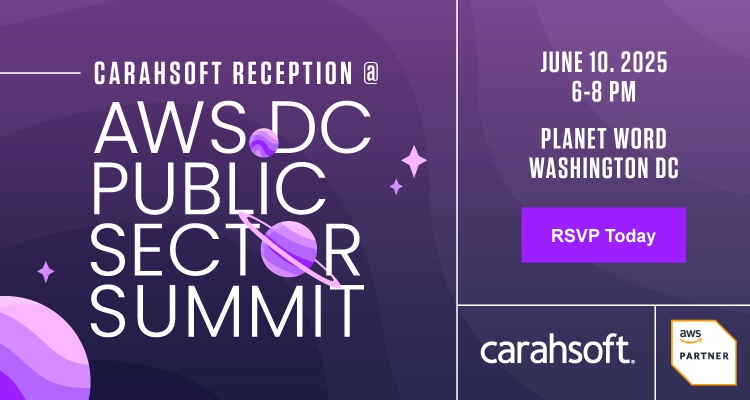 CARAHSOFT RECEPTION @

AWS DC PUBLIC SECTOR SUMMIT

JUNE 10. 2025
6-8 PM

PLANET WORD
WASHINGTON DC

RSVP Today

carahsoft.

aws

PARTNER